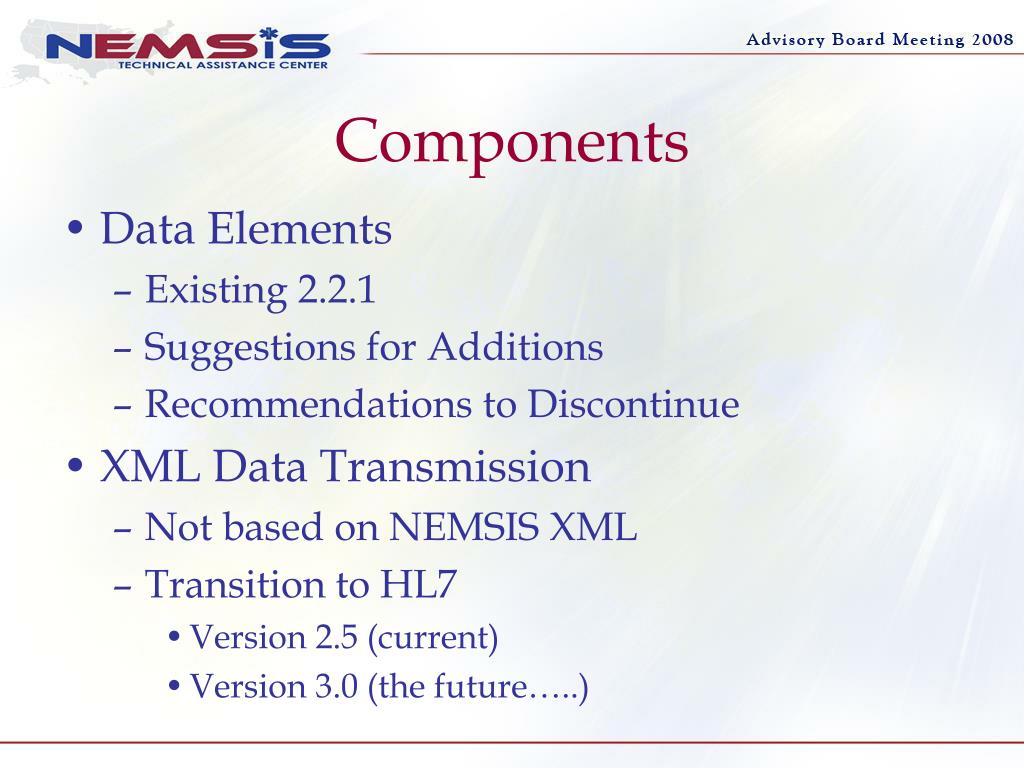 NEMSIS
TECHNICAL ASSISTANCE CENTER

Advisory Board Meeting 2008

Components

• Data Elements
– Existing 2.2.1
– Suggestions for Additions
– Recommendations to Discontinue
• XML Data Transmission
– Not based on NEMSIS XML
– Transition to HL7
• Version 2.5 (current)
• Version 3.0 (the future…..)